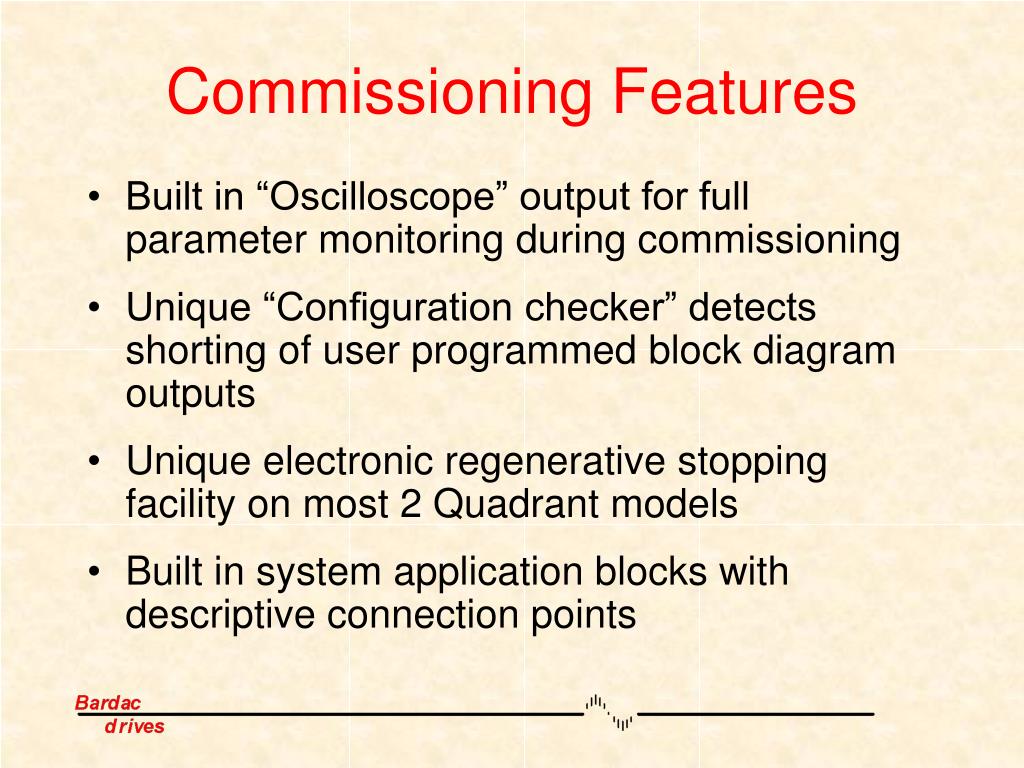 Commissioning Features

• Built in “Oscilloscope” output for full parameter monitoring during commissioning

• Unique “Configuration checker” detects shorting of user programmed block diagram outputs

• Unique electronic regenerative stopping facility on most 2 Quadrant models

• Built in system application blocks with descriptive connection points

Bardac
drives